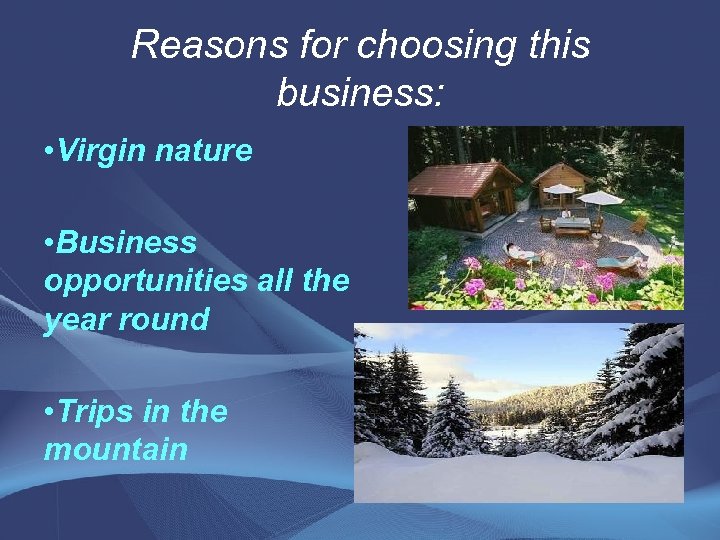 Reasons for choosing this business:

•Virgin nature

•Business opportunities all the year round

•Trips in the mountain